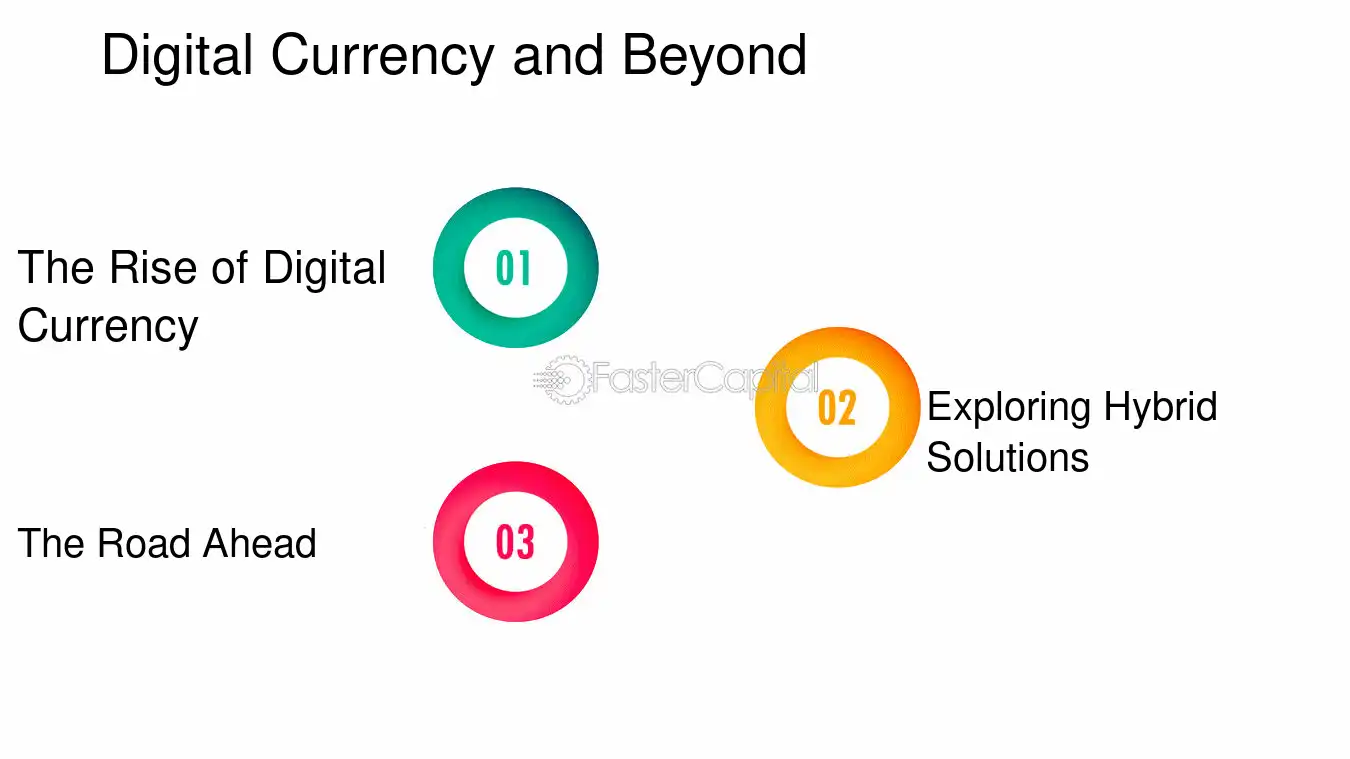 Digital Currency and Beyond

The Rise of Digital Currency

01

FasterCapital

02

Exploring Hybrid Solutions

The Road Ahead

03